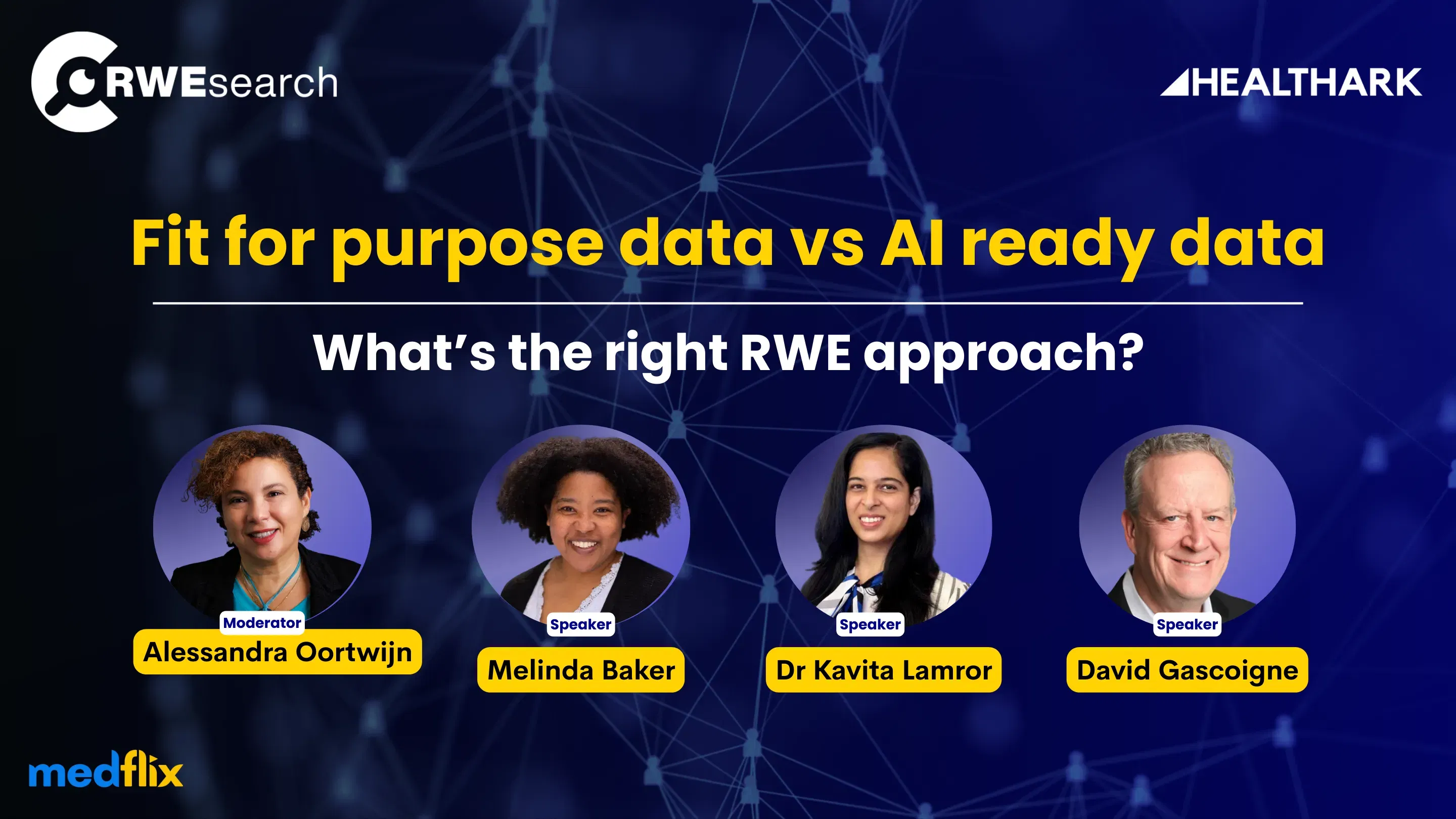 RWEsearch

HEALTHARK

Fit for purpose data vs AI ready data

What's the right RWE approach?

Moderator
Alessandra Oortwijn

Speaker
Melinda Baker

Speaker
Dr Kavita Lamror

Speaker
David Gascoigne

medflix